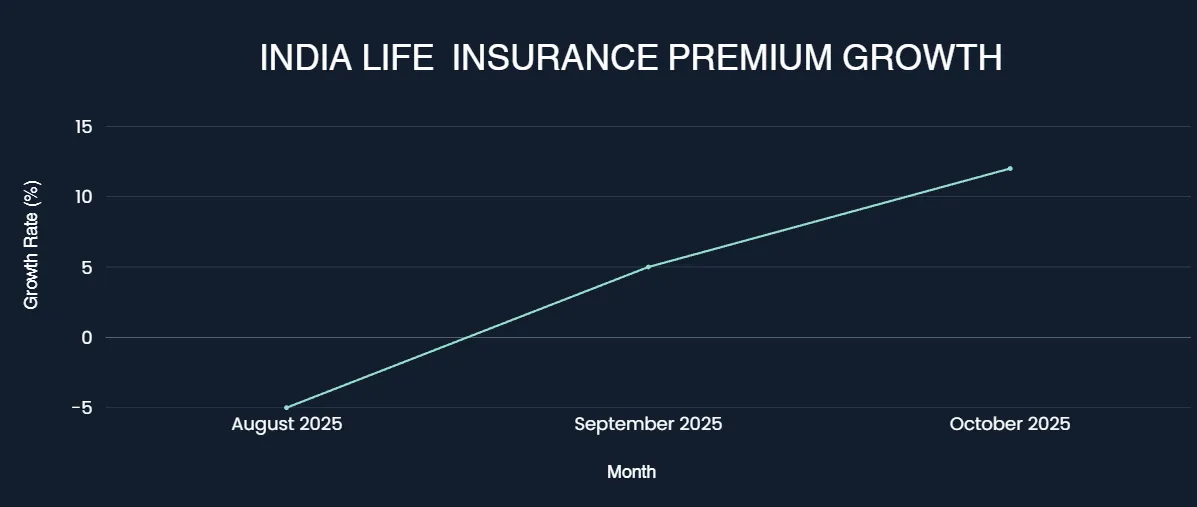 INDIA LIFE INSURANCE PREMIUM GROWTH

Growth Rate (%)

15
10
5
0
-5

August 2025
September 2025
October 2025

Month